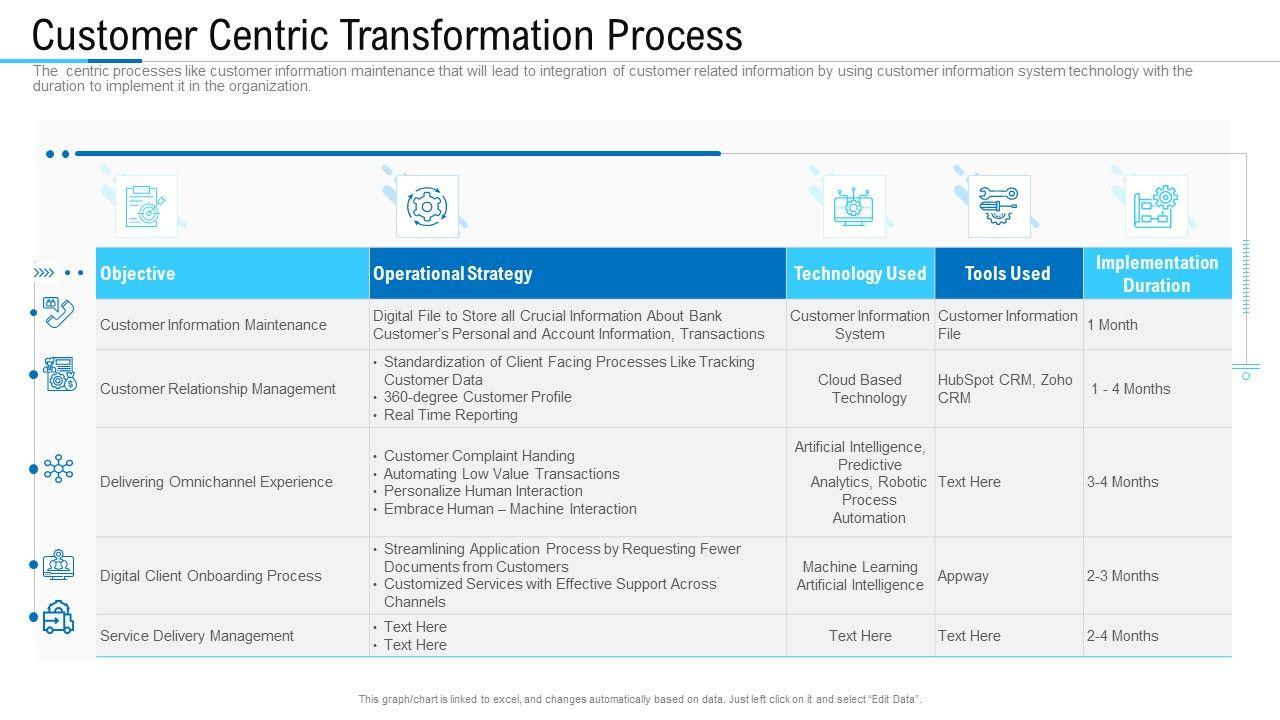 Customer Centric Transformation Process

The centric processes like customer information maintenance that will lead to integration of customer related information by using customer information system technology with the duration to implement it in the organization.

| Objective | Operational Strategy | Technology Used | Tools Used | Implementation Duration |
|---|---|---|---|---|
| Customer Information Maintenance | Digital File to Store all Crucial Information About Bank Customer's Personal and Account Information, Transactions | Customer Information System | Customer Information File | 1 Month |
| Customer Relationship Management | • Standardization of Client Facing Processes Like Tracking Customer Data • 360-degree Customer Profile • Real Time Reporting | Cloud Based Technology | HubSpot CRM, Zoho CRM | 1 - 4 Months |
| Delivering Omnichannel Experience | • Customer Complaint Handing • Automating Low Value Transactions • Personalize Human Interaction • Embrace Human – Machine Interaction | Artificial Intelligence, Predictive Analytics, Robotic Process Automation | Text Here | 3-4 Months |
| Digital Client Onboarding Process | • Streamlining Application Process by Requesting Fewer Documents from Customers • Customized Services with Effective Support Across Channels | Machine Learning Artificial Intelligence | Appway | 2-3 Months |
| Service Delivery Management | • Text Here • Text Here | Text Here | Text Here | 2-4 Months |

This graph/chart is linked to excel, and changes automatically based on data. Just left click on it and select "Edit Data".